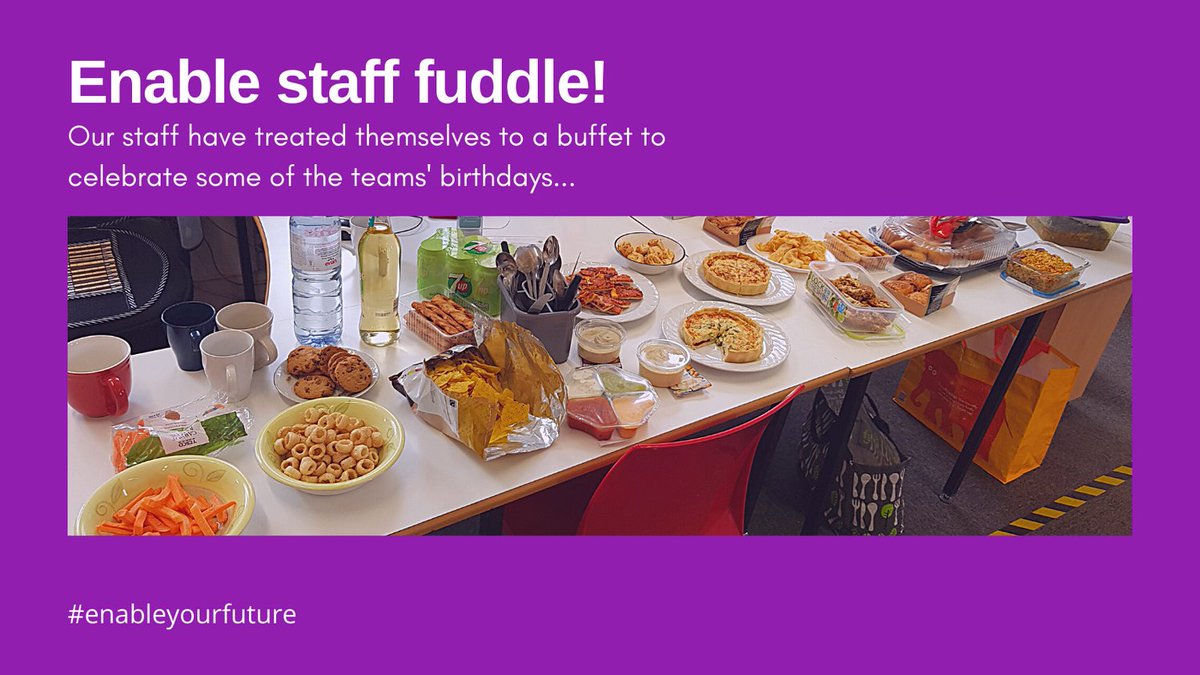 Enable staff fuddle!

Our staff have treated themselves to a buffet to celebrate some of the teams' birthdays...

7up

#enableyourfuture